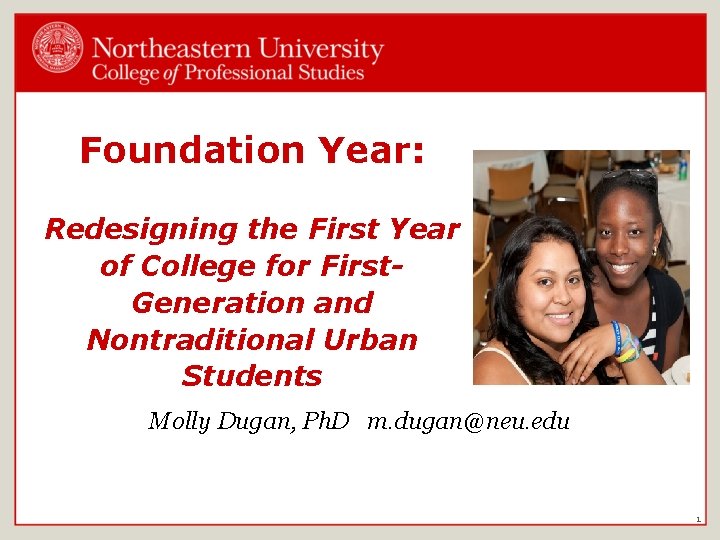 Northeastern University
College of Professional Studies

Foundation Year:

Redesigning the First Year of College for First-Generation and Nontraditional Urban Students

Molly Dugan, PhD m.dugan@neu.edu

1